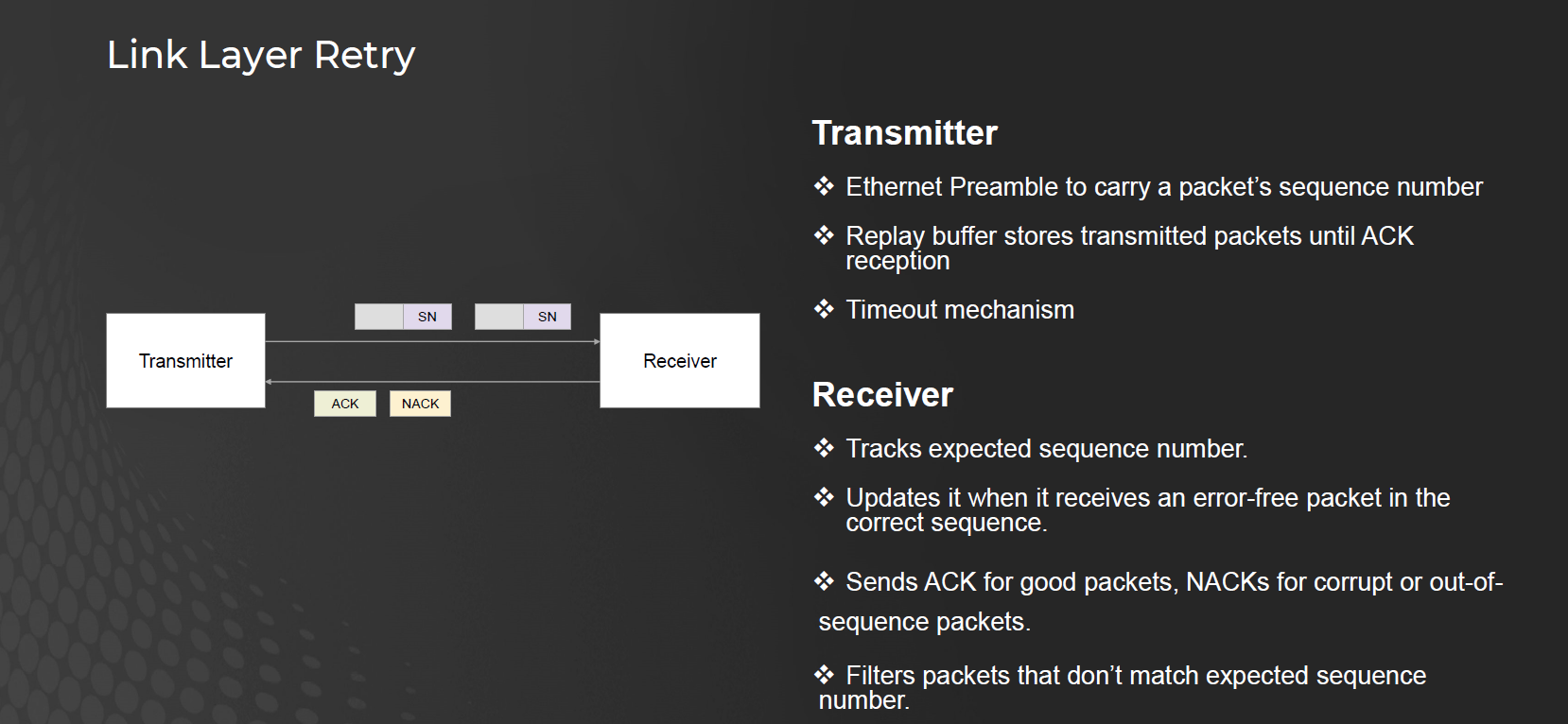 Link Layer Retry

SN SN

Transmitter

Receiver

ACK NACK

Transmitter

❖ Ethernet Preamble to carry a packet's sequence number

❖ Replay buffer stores transmitted packets until ACK reception

❖ Timeout mechanism

Receiver

❖ Tracks expected sequence number.

❖ Updates it when it receives an error-free packet in the correct sequence.

❖ Sends ACK for good packets, NACKs for corrupt or out-of-sequence packets.

❖ Filters packets that don't match expected sequence number.